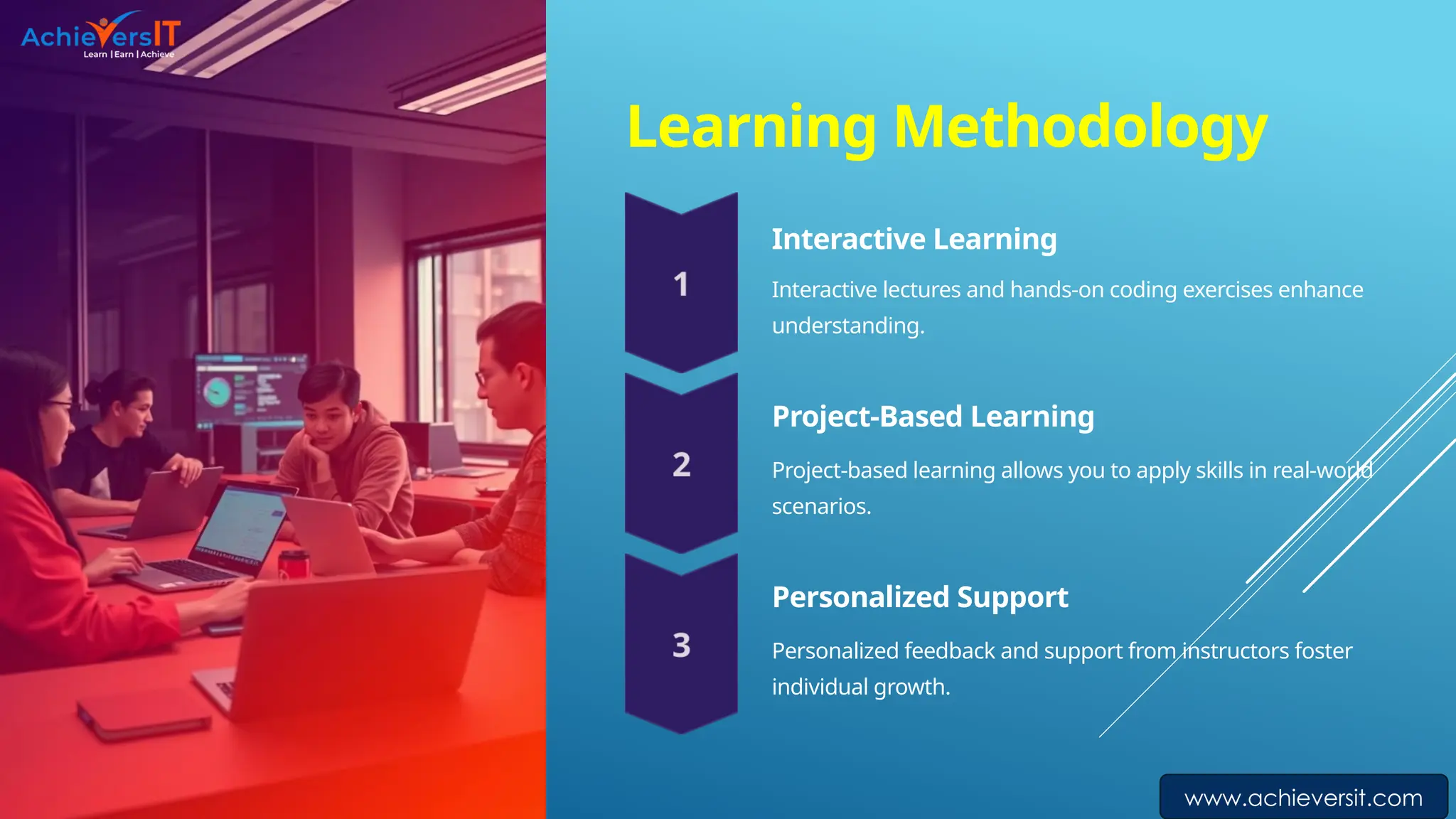 AchieversIT
Learn | Earn | Achieve

Learning Methodology

1

Interactive Learning

Interactive lectures and hands-on coding exercises enhance understanding.

2

Project-Based Learning

Project-based learning allows you to apply skills in real-world scenarios.

3

Personalized Support

Personalized feedback and support from instructors foster individual growth.

www.achieversit.com